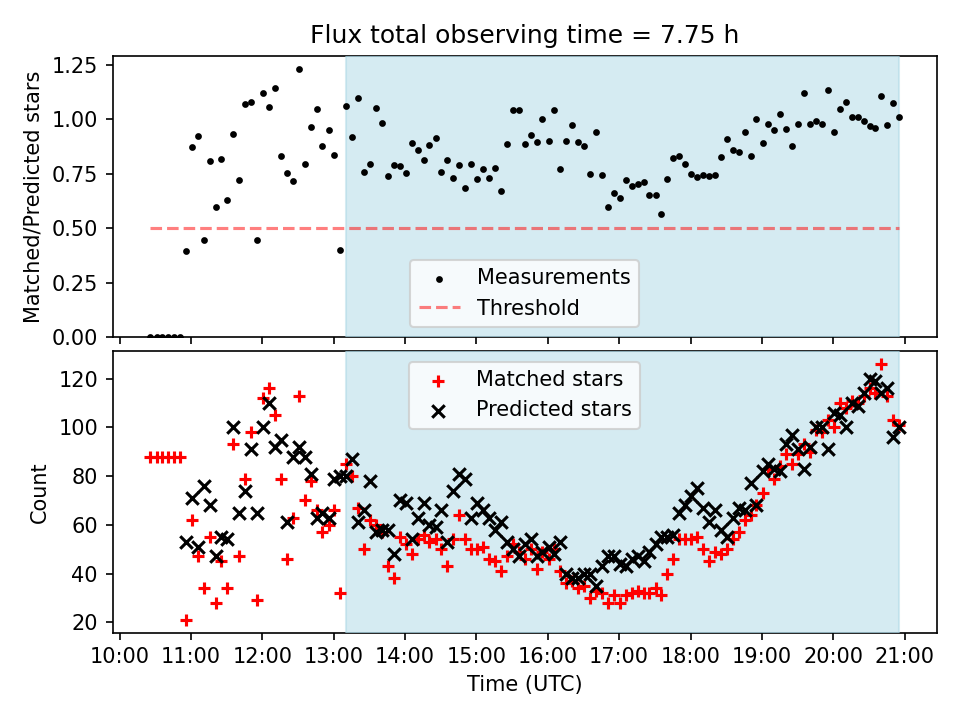 Flux total observing time = 7.75 h

Matched/Predicted stars

1.25
1.00
0.75
0.50
0.25
0.00

Measurements
Threshold

Count

120
100
80
60
40
20

Matched stars
Predicted stars

10:00 11:00 12:00 13:00 14:00 15:00 16:00 17:00 18:00 19:00 20:00 21:00

Time (UTC)